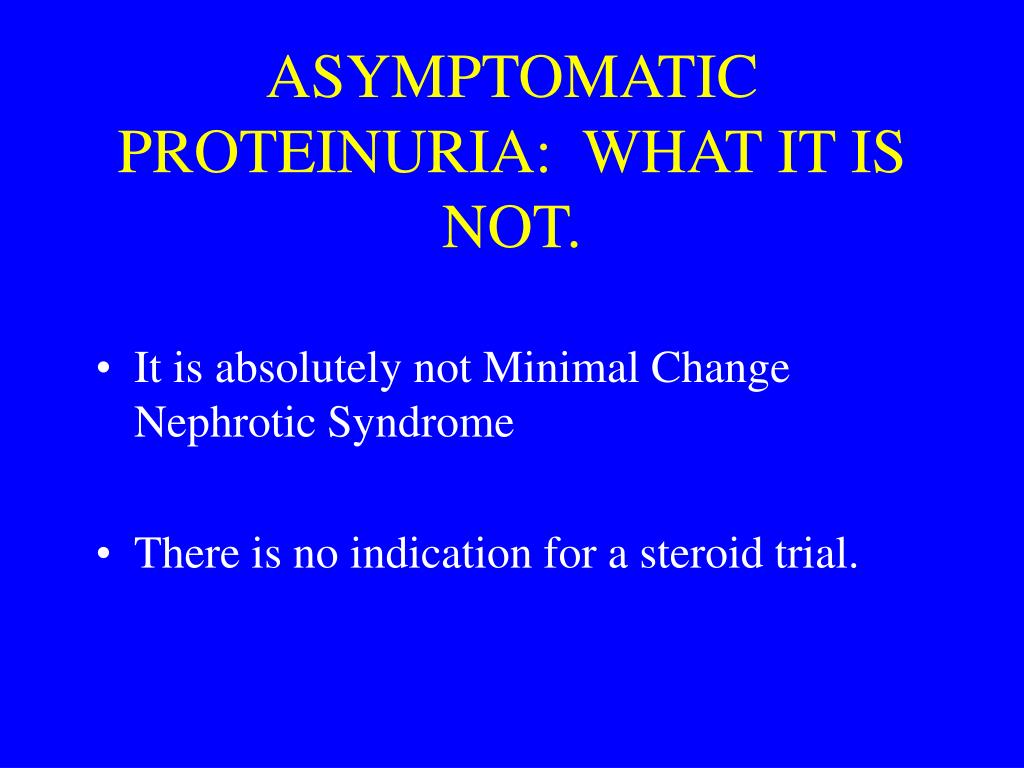 ASYMPTOMATIC PROTEINURIA:  WHAT IT IS NOT.

• It is absolutely not Minimal Change Nephrotic Syndrome

• There is no indication for a steroid trial.